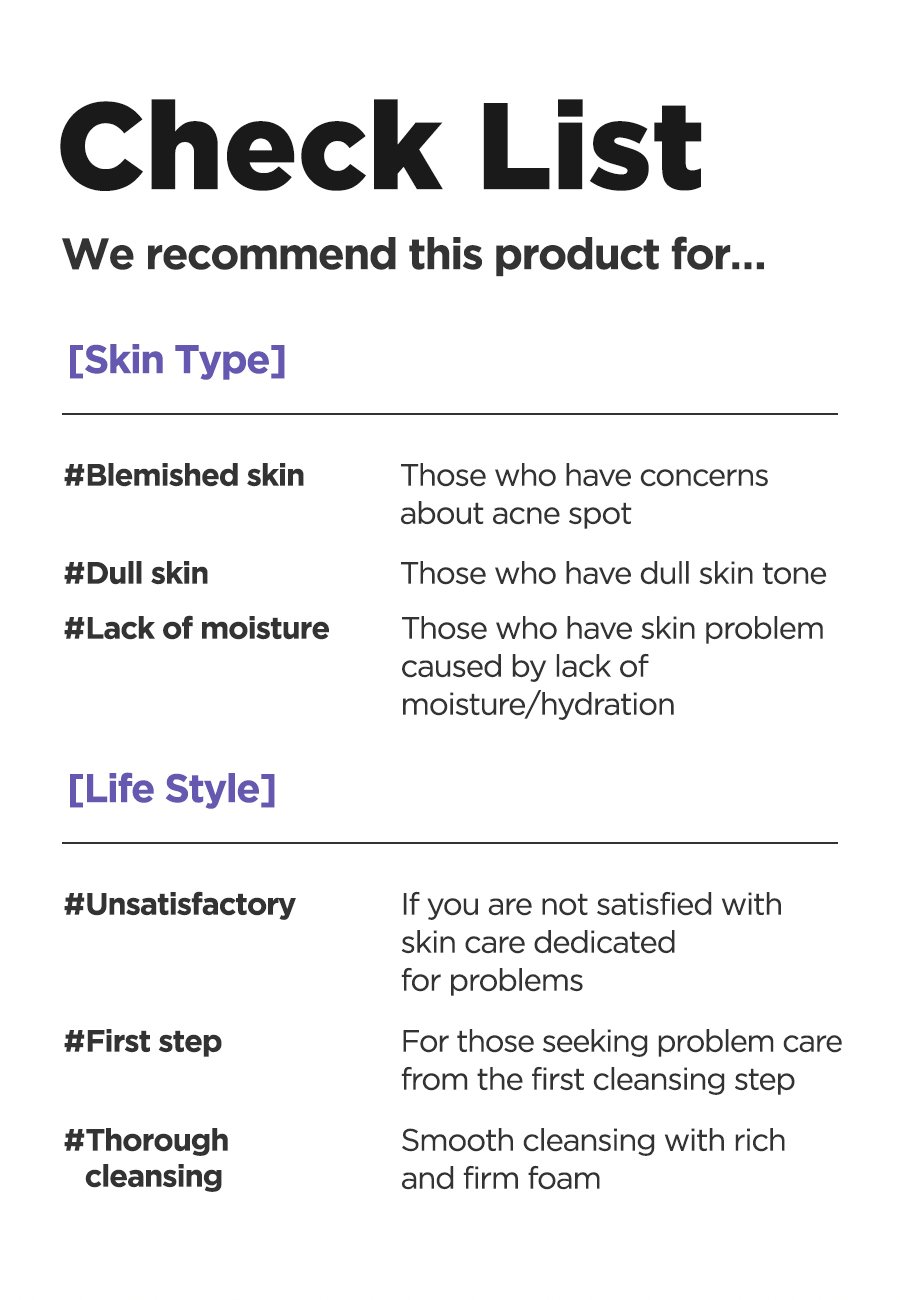 Check List

We recommend this product for...

[Skin Type]

| | |
|---|---|
| #Blemished skin | Those who have concerns about acne spot |
| #Dull skin | Those who have dull skin tone |
| #Lack of moisture | Those who have skin problem caused by lack of moisture/hydration |

[Life Style]

| | |
|---|---|
| #Unsatisfactory | If you are not satisfied with skin care dedicated for problems |
| #First step | For those seeking problem care from the first cleansing step |
| #Thorough cleansing | Smooth cleansing with rich and firm foam |